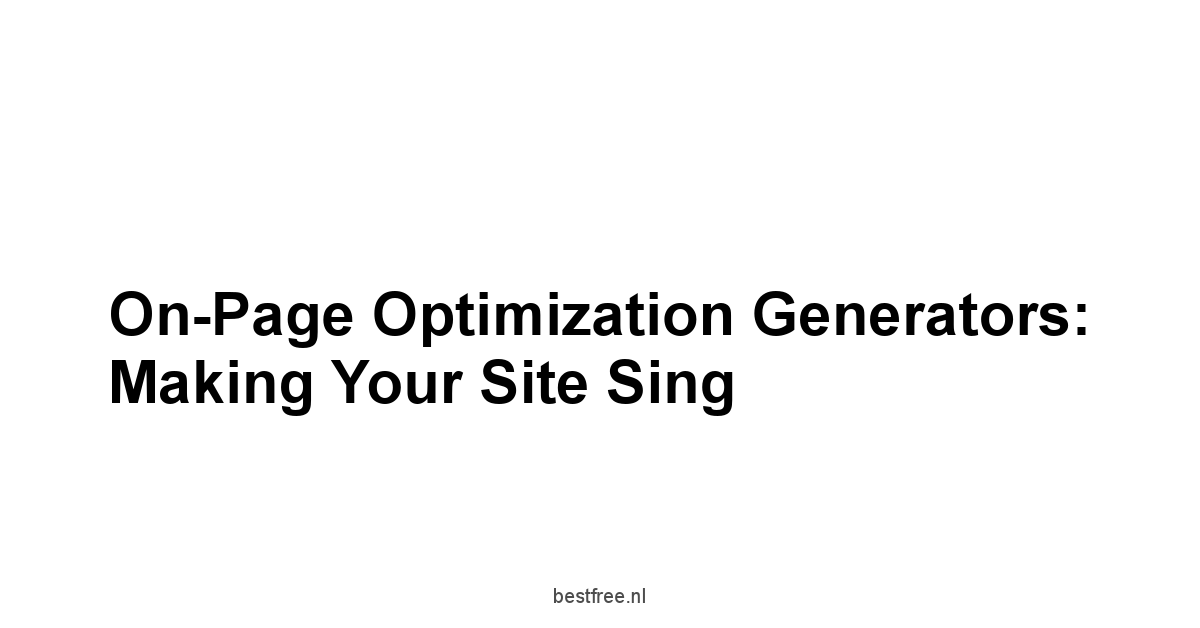 On-Page Optimization Generators: Making Your Site Sing

bestfree.nl